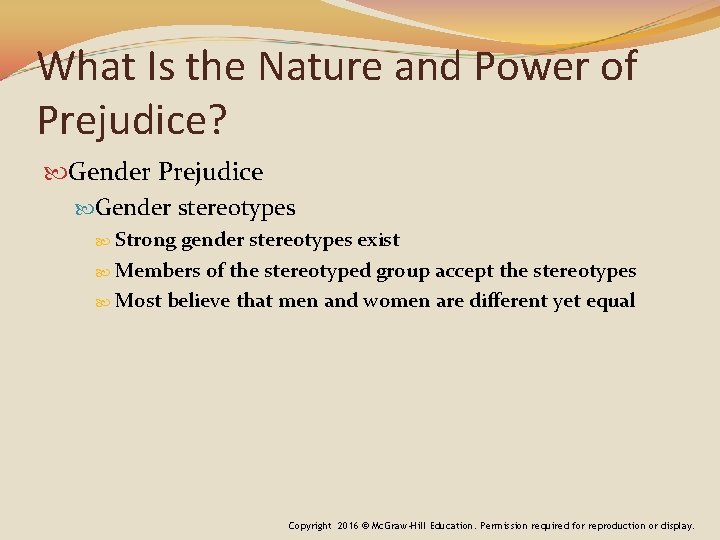 What Is the Nature and Power of Prejudice?

Gender Prejudice

Gender stereotypes

Strong gender stereotypes exist

Members of the stereotyped group accept the stereotypes

Most believe that men and women are different yet equal

Copyright 2016 © McGraw-Hill Education. Permission required for reproduction or display.